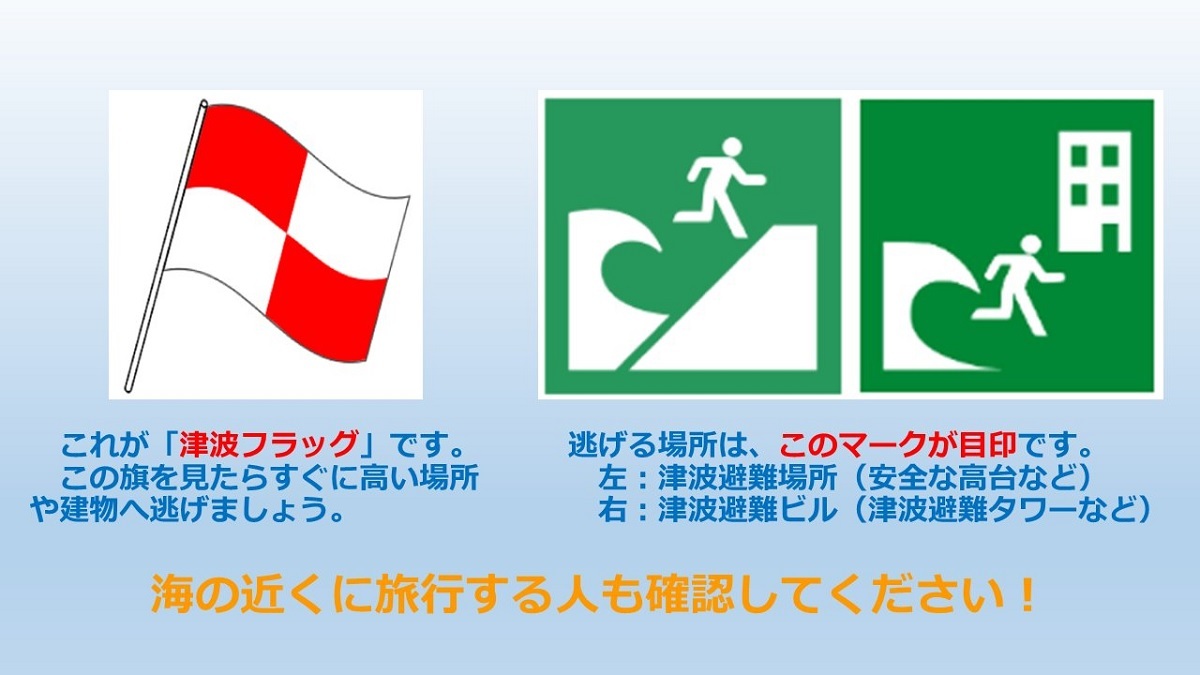 これが「津波フラッグ」です。
この旗を見たらすぐに高い場所や建物へ逃げましょう。

逃げる場所は、このマークが目印です。
左：津波避難場所（安全な高台など）
右：津波避難ビル（津波避難タワーなど）

海の近くに旅行する人も確認してください！